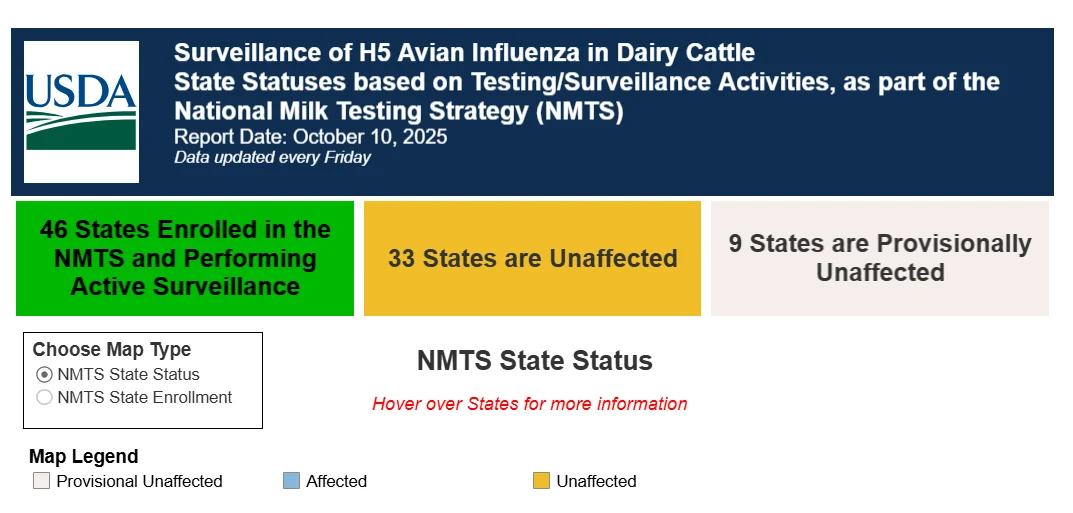 USDA

Surveillance of H5 Avian Influenza in Dairy Cattle
State Statuses based on Testing/Surveillance Activities, as part of the National Milk Testing Strategy (NMTS)
Report Date: October 10, 2025
Data updated every Friday

46 States Enrolled in the NMTS and Performing Active Surveillance

33 States are Unaffected

9 States are Provisionally Unaffected

Choose Map Type
NMTS State Status
NMTS State Enrollment

NMTS State Status

Hover over States for more information

Map Legend
Provisional Unaffected
Affected
Unaffected